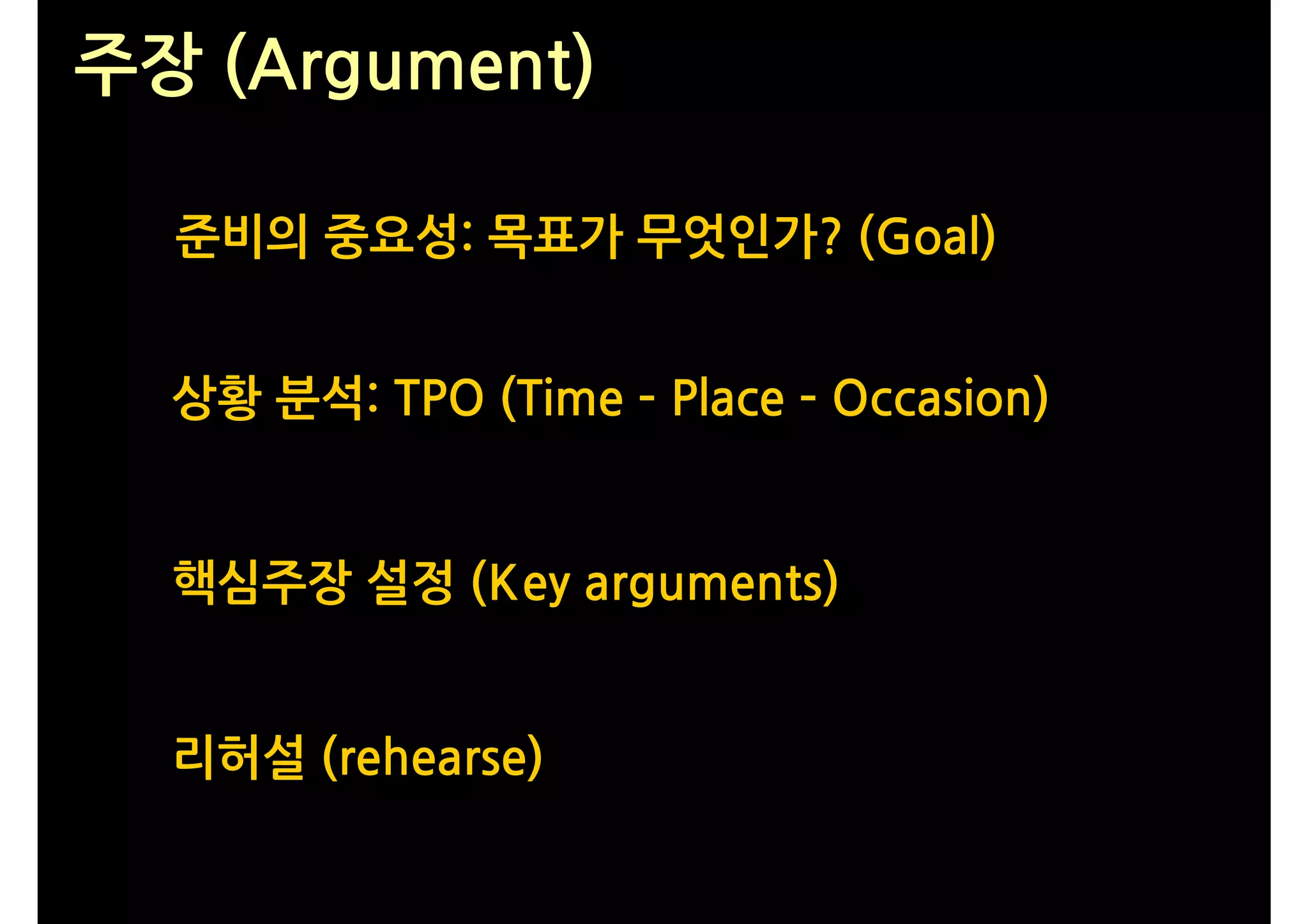 주장 (Argument)

준비의 중요성: 목표가 무엇인가? (Goal)

상황 분석: TPO (Time - Place - Occasion)

핵심주장 설정 (Key arguments)

리허설 (rehearse)